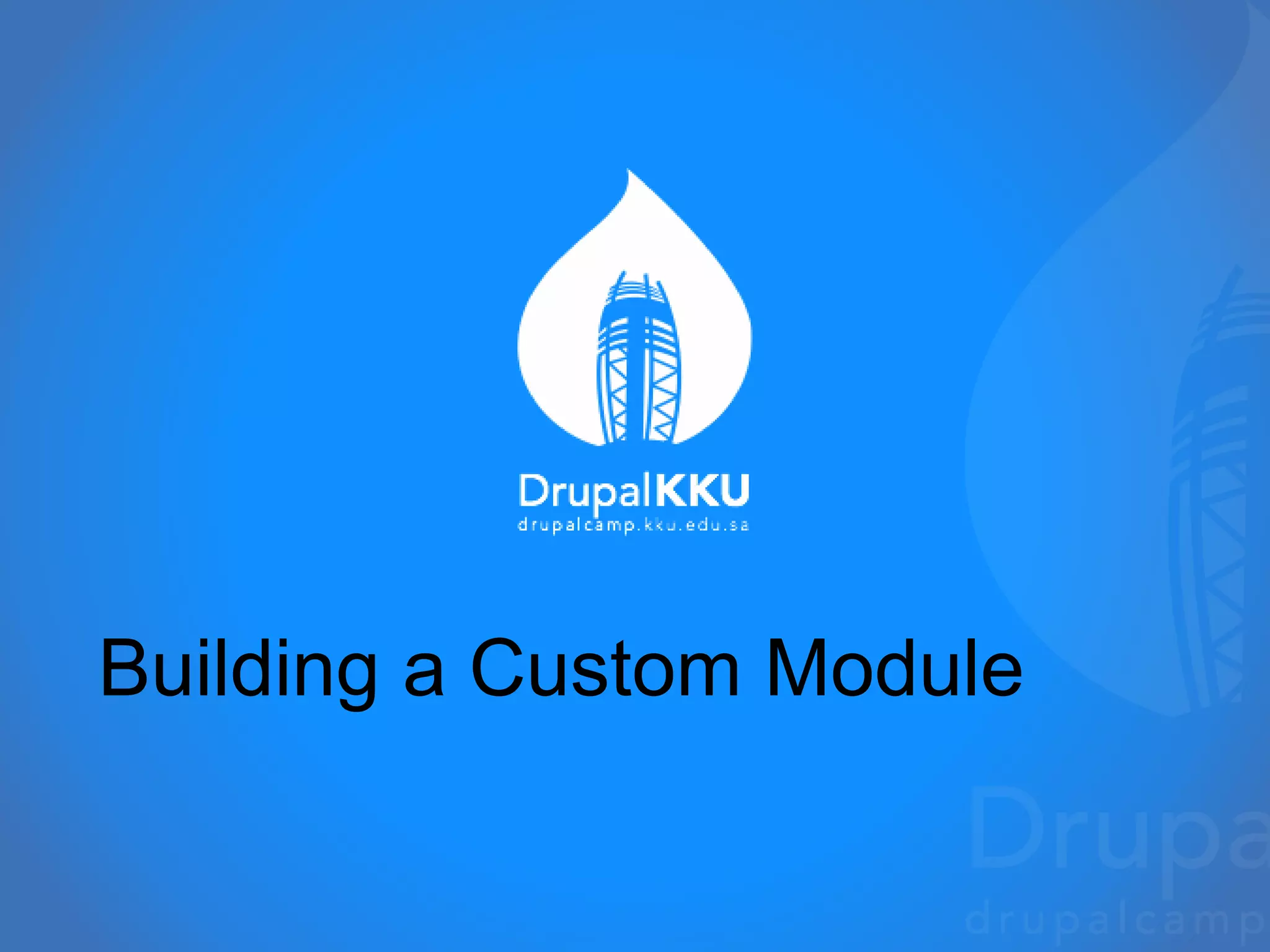 DrupalKKU
drupalcamp.kku.edu.sa

Building a Custom Module

Drupa
drupalcamp